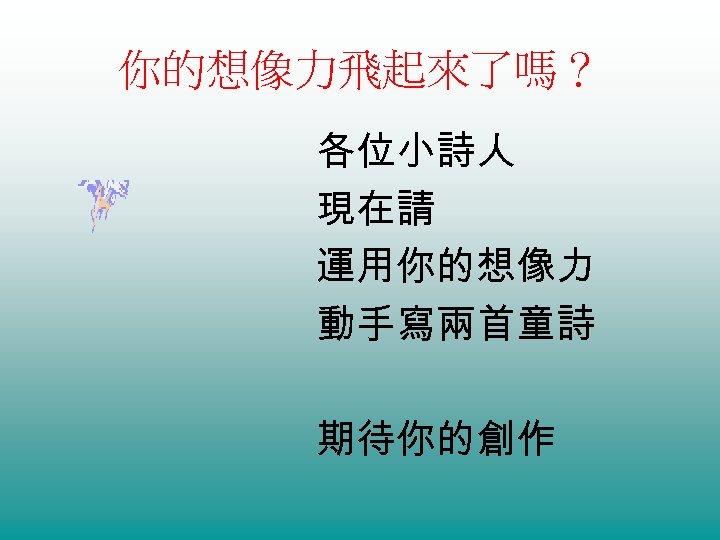 你的想像力飛起來了嗎？

各位小詩人
現在請
運用你的想像力
動手寫兩首童詩

期待你的創作